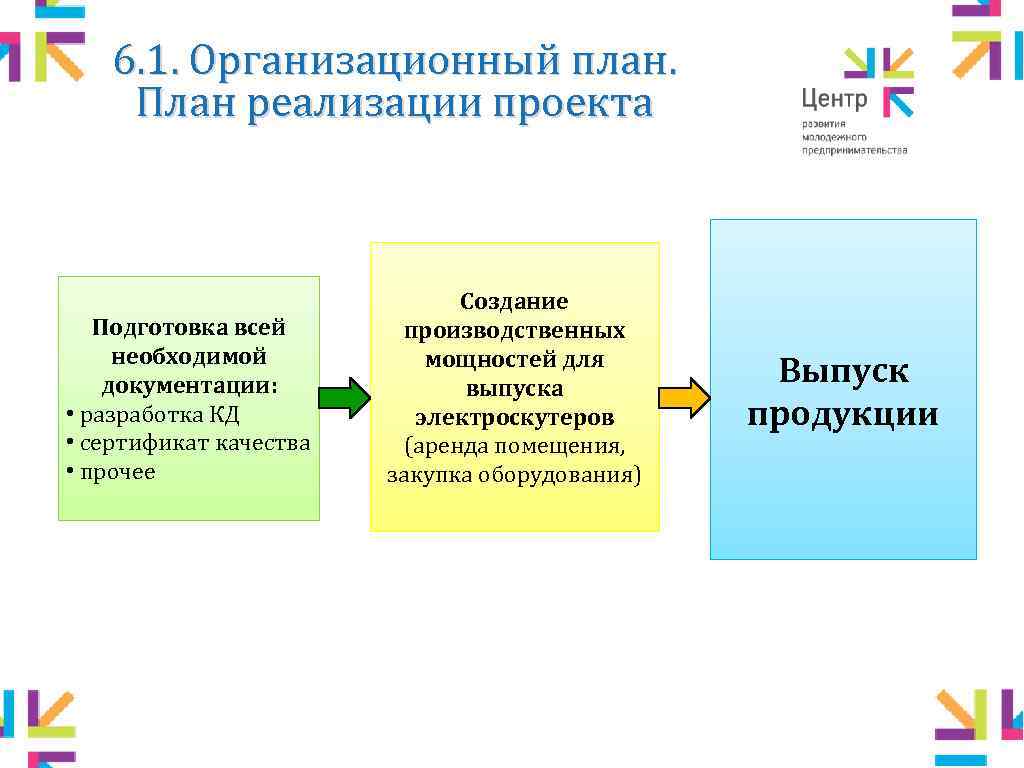 6.1. Организационный план. План реализации проекта

Центр развития молодежного предпринимательства

Подготовка всей необходимой документации:
• разработка КД
• сертификат качества
• прочее

Создание производственных мощностей для выпуска электроскутеров (аренда помещения, закупка оборудования)

Выпуск продукции